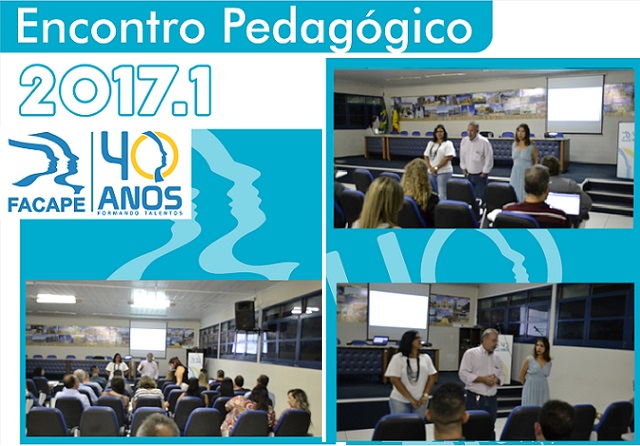 Encontro Pedagógico

2017.1

FACAPE

40 ANOS
FORMANDO TALENTOS